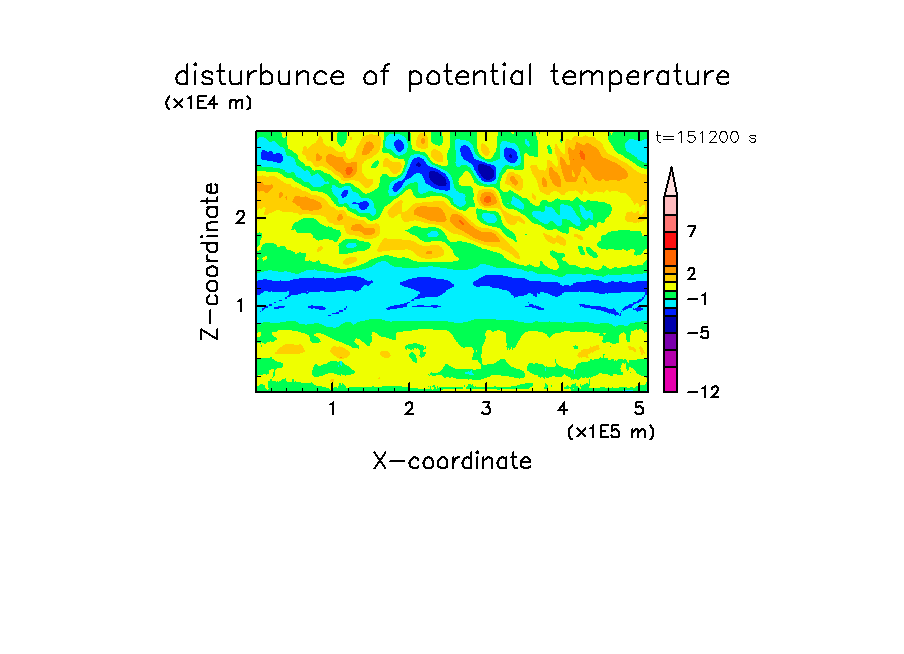 disturbunce of potential temperature

(x1E4 m)

t=151200 s

Z-coordinate

2

1

7

2

−1

−5

−12

1 2 3 4 5

(x1E5 m)

X-coordinate